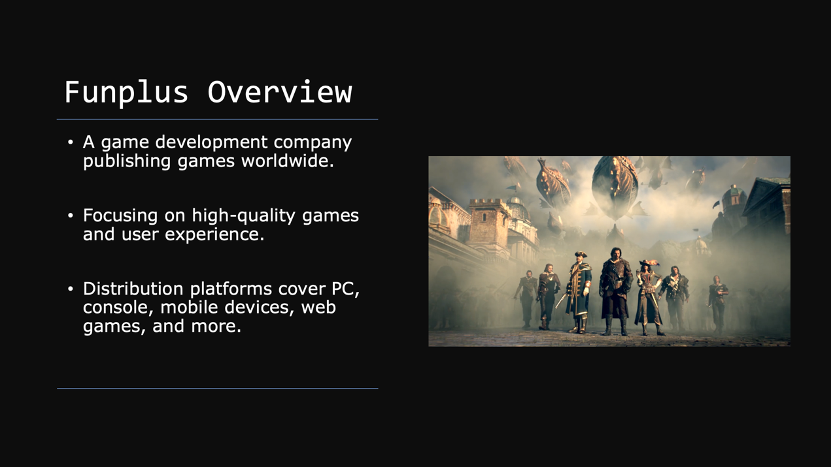 Funplus Overview

• A game development company publishing games worldwide.

• Focusing on high-quality games and user experience.

• Distribution platforms cover PC, console, mobile devices, web games, and more.